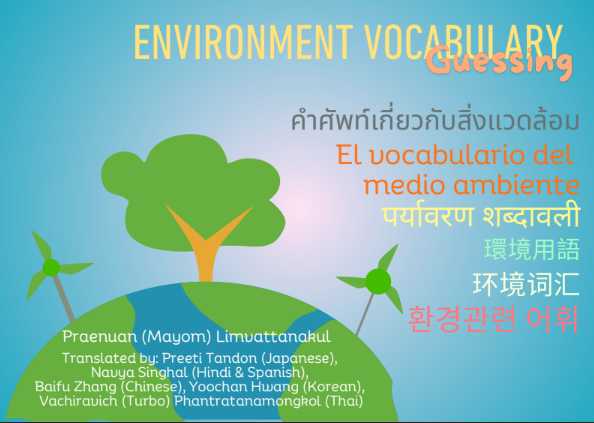 ENVIRONMENT VOCABULARY
Guessing

คำศัพท์เกี่ยวกับสิ่งแวดล้อม

El vocabulario del medio ambiente

पर्यावरण शब्दावली

環境用語

环境词汇

환경관련 어휘

Praenuan (Mayom) Limvattanakul

Translated by: Preeti Tandon (Japanese), Navya Singhal (Hindi & Spanish), Baifu Zhang (Chinese), Yoochan Hwang (Korean), Vachiravich (Turbo) Phantratanamongkol (Thai)